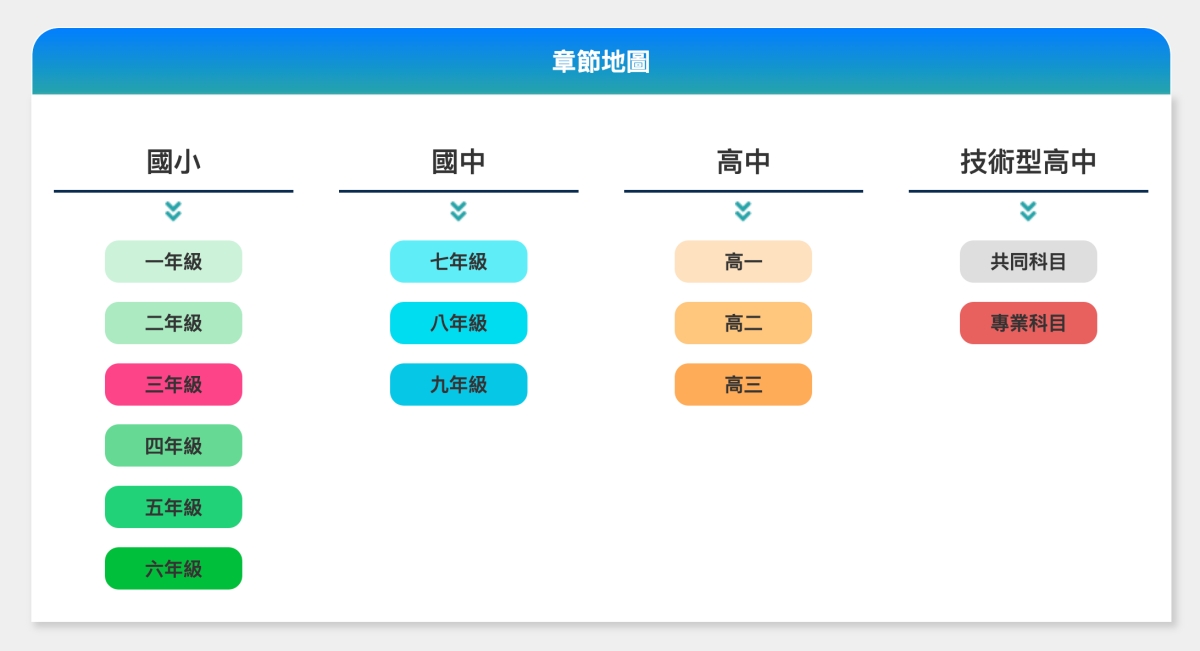 章節地圖

國小

一年級

二年級

三年級

四年級

五年級

六年級

國中

七年級

八年級

九年級

高中

高一

高二

高三

技術型高中

共同科目

專業科目